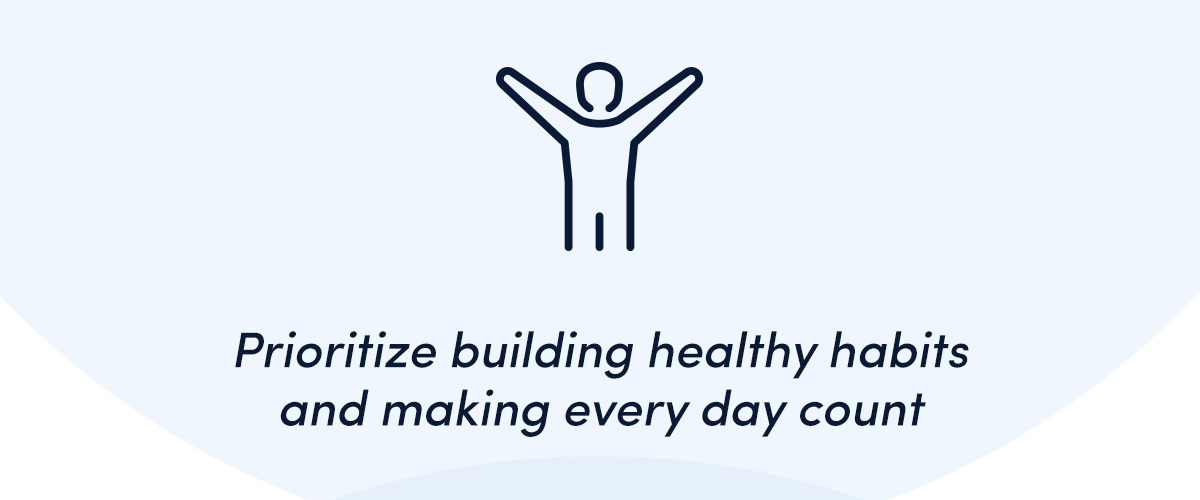 Prioritize building healthy habits and making every day count